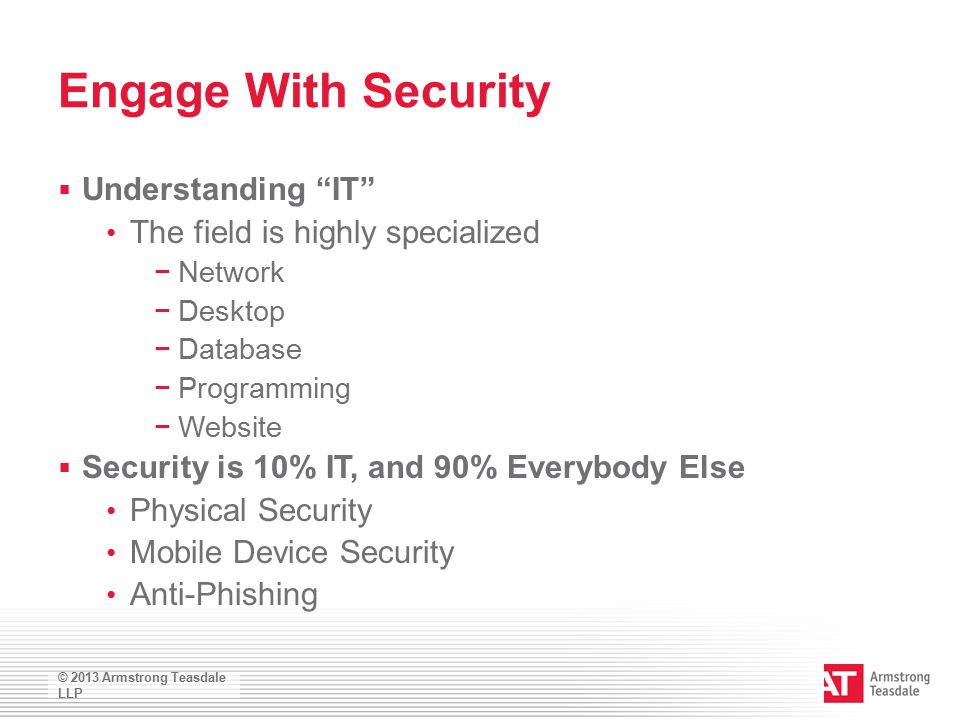 Engage With Security

▪ Understanding “IT”
• The field is highly specialized
− Network
− Desktop
− Database
− Programming
− Website
▪ Security is 10% IT, and 90% Everybody Else
• Physical Security
• Mobile Device Security
• Anti-Phishing

© 2013 Armstrong Teasdale LLP

AT Armstrong Teasdale